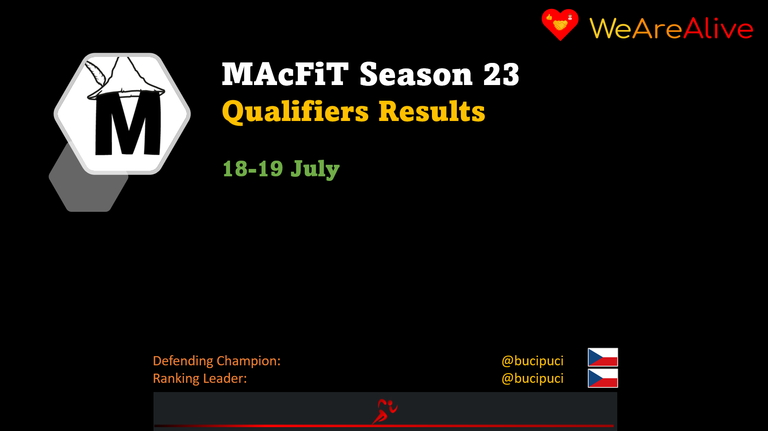 WeAreAlive

M

MAcFiT Season 23
Qualifiers Results

18-19 July

Defending Champion: @bucipuci
Ranking Leader: @bucipuci